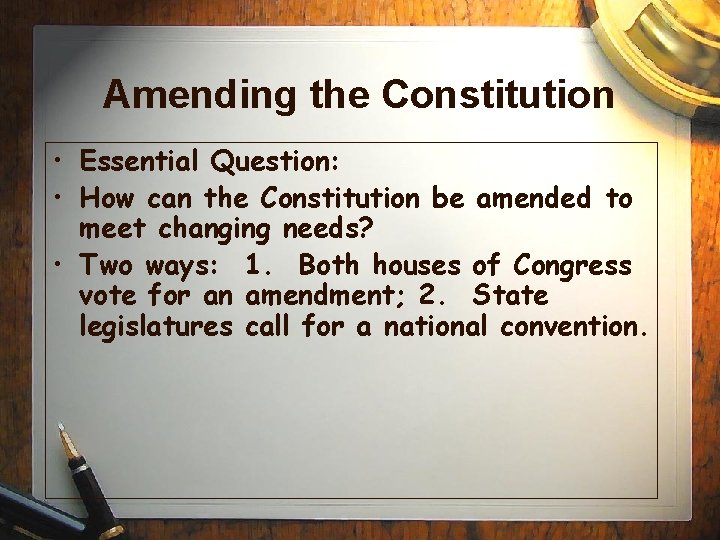 Amending the Constitution

• Essential Question:
• How can the Constitution be amended to meet changing needs?
• Two ways: 1. Both houses of Congress vote for an amendment; 2. State legislatures call for a national convention.